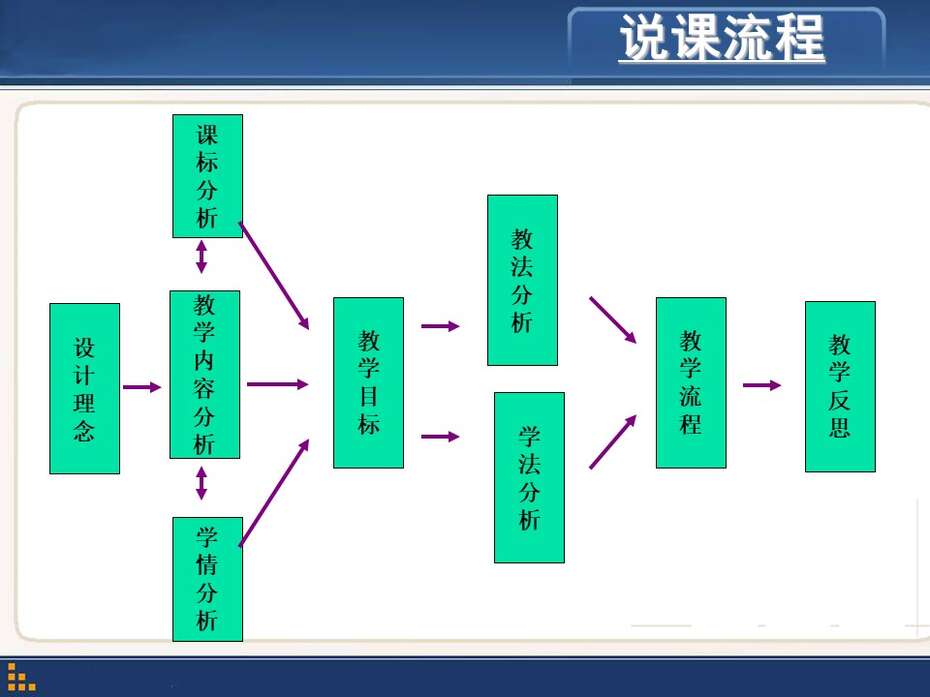 说课流程

设计理念

课标分析

教学内容分析

学情分析

教学目标

教法分析

学法分析

教学流程

教学反思